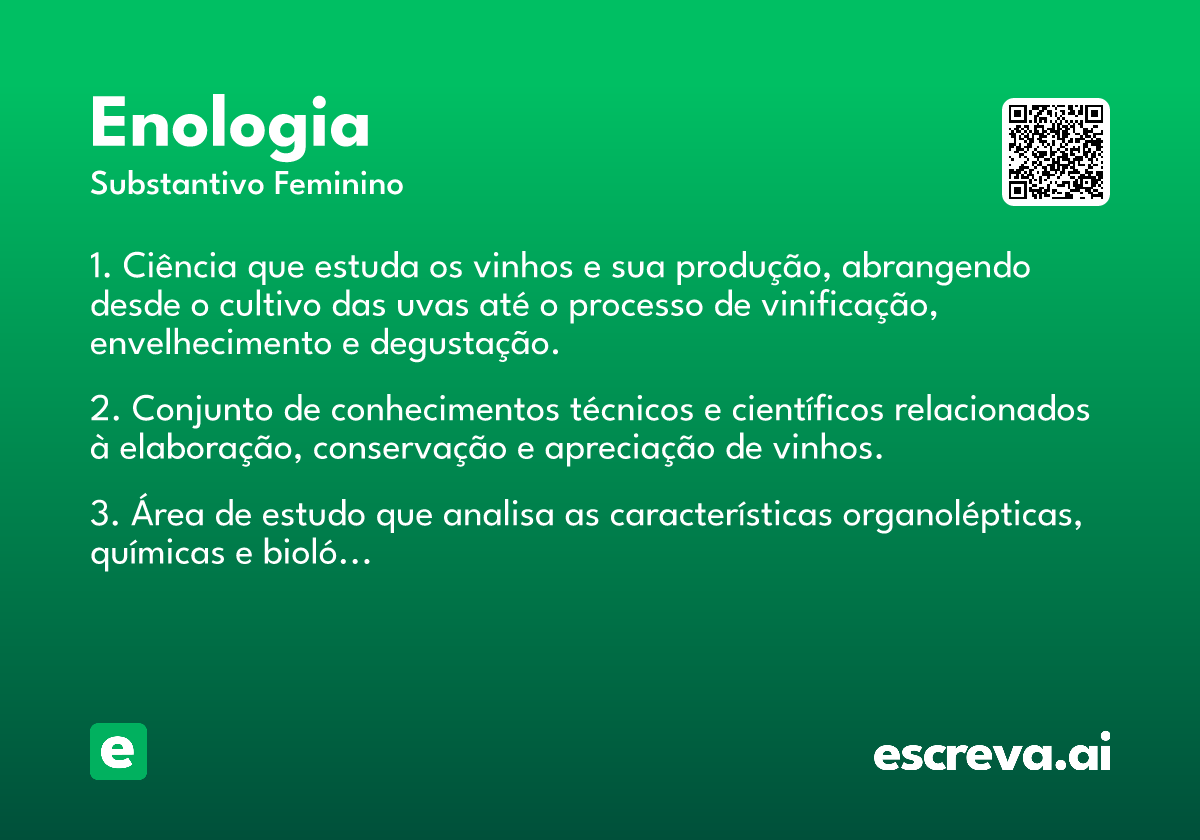 Enologia
Substantivo Feminino

1. Ciência que estuda os vinhos e sua produção, abrangendo desde o cultivo das uvas até o processo de vinificação, envelhecimento e degustação.

2. Conjunto de conhecimentos técnicos e científicos relacionados à elaboração, conservação e apreciação de vinhos.

3. Área de estudo que analisa as características organolépticas, químicas e bioló...

e

escreva.ai